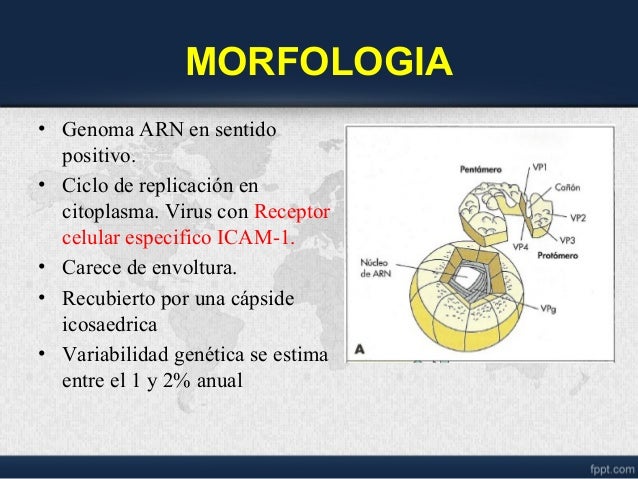 MORFOLOGIA

• Genoma ARN en sentido positivo.
• Ciclo de replicación en citoplasma. Virus con Receptor celular especifico ICAM-1.
• Carece de envoltura.
• Recubierto por una cápside icosaedrica
• Variabilidad genética se estima entre el 1 y 2% anual

Pentámero
VP1
Cañón
VP2
VP3
VP4
Protómero
Núcleo de ARN
VPg
A

fppt.com